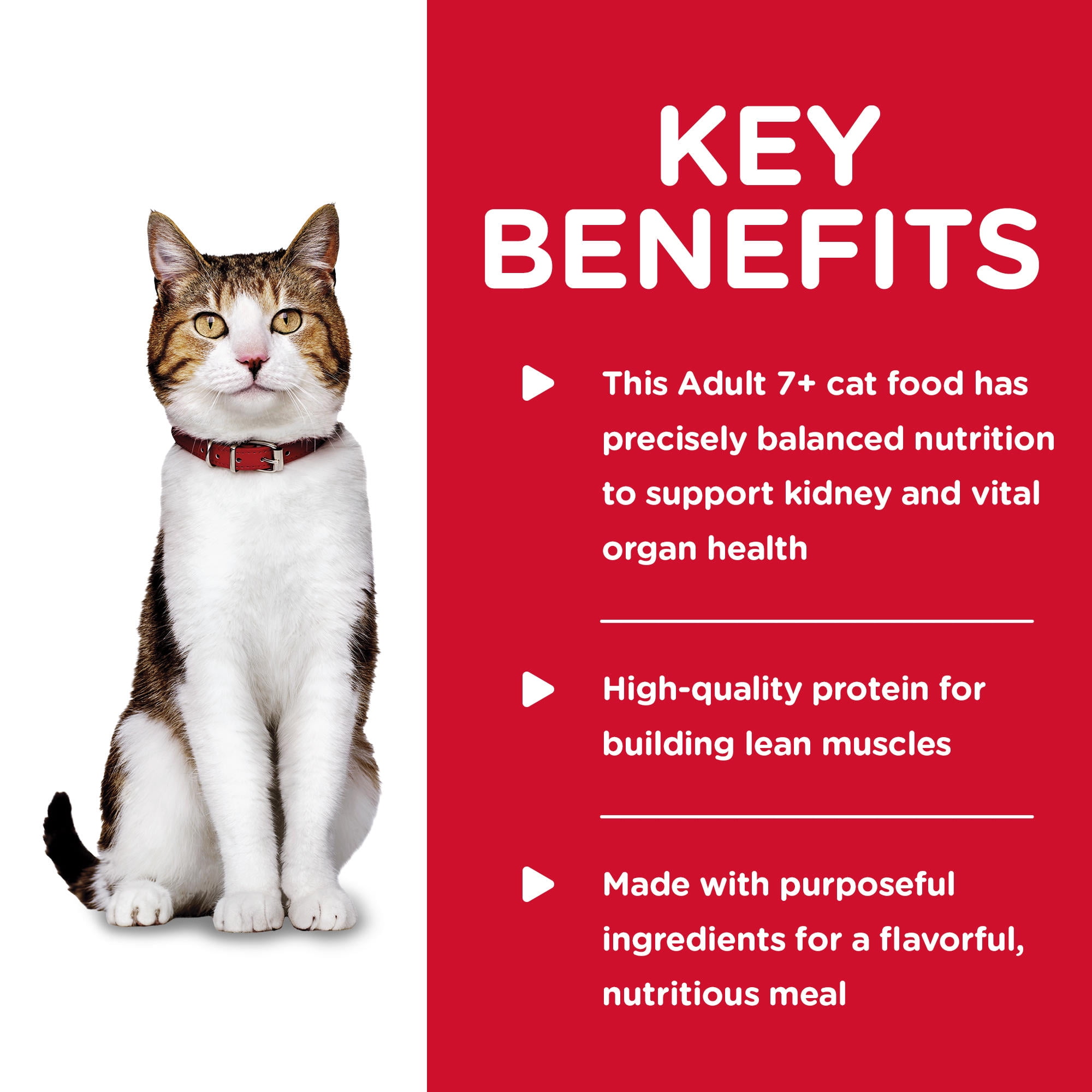 KEY BENEFITS

This Adult 7+ cat food has precisely balanced nutrition to support kidney and vital organ health

High-quality protein for building lean muscles

Made with purposeful ingredients for a flavorful, nutritious meal